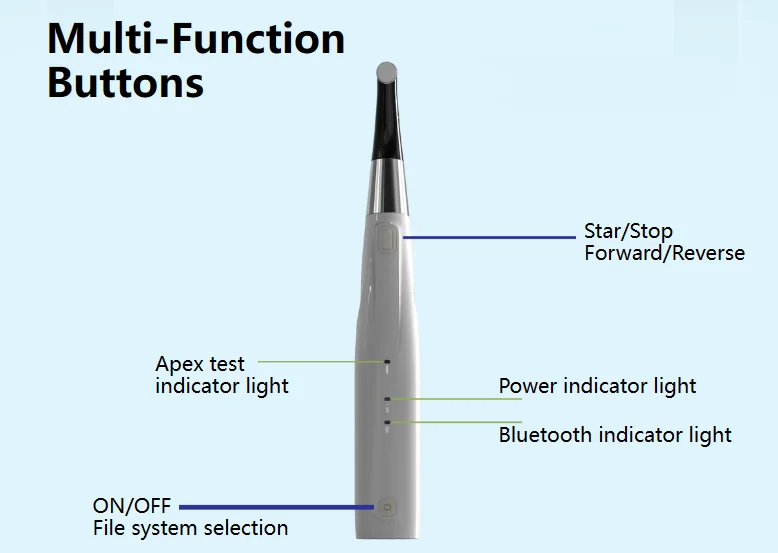 Multi-Function Buttons

Star/Stop
Forward/Reverse

Apex test
indicator light

Power indicator light

Bluetooth indicator light

ON/OFF
File system selection